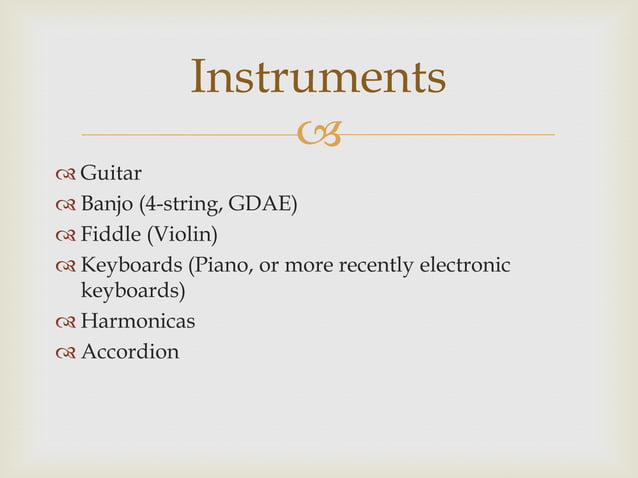 Instruments

Guitar
Banjo (4-string, GDAE)
Fiddle (Violin)
Keyboards (Piano, or more recently electronic keyboards)
Harmonicas
Accordion